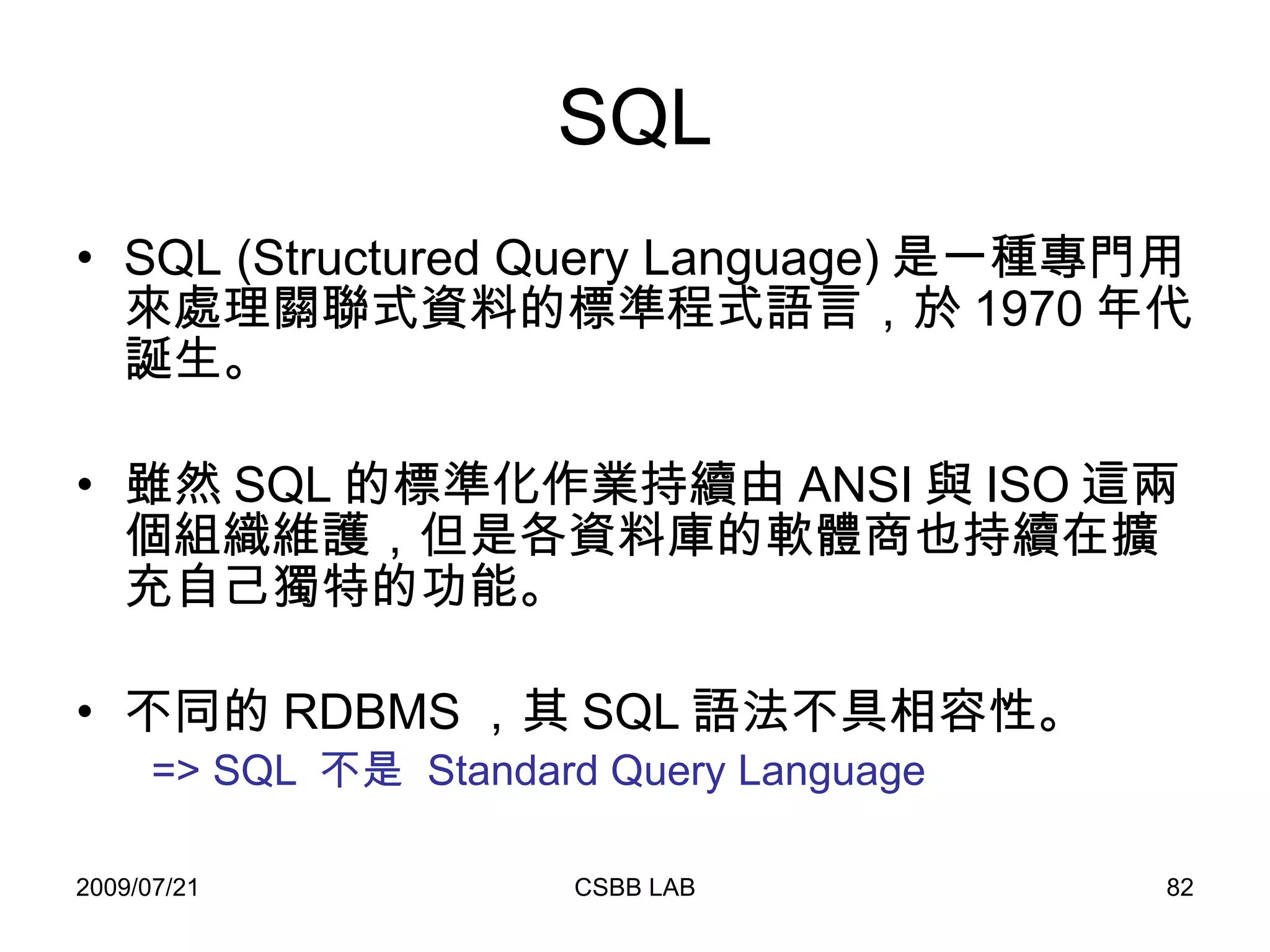 SQL

• SQL (Structured Query Language) 是一種專門用來處理關聯式資料的標準程式語言，於 1970 年代誕生。

• 雖然 SQL 的標準化作業持續由 ANSI 與 ISO 這兩個組織維護，但是各資料庫的軟體商也持續在擴充自己獨特的功能。

• 不同的 RDBMS ，其 SQL 語法不具相容性。
=> SQL 不是 Standard Query Language

2009/07/21
CSBB LAB
82